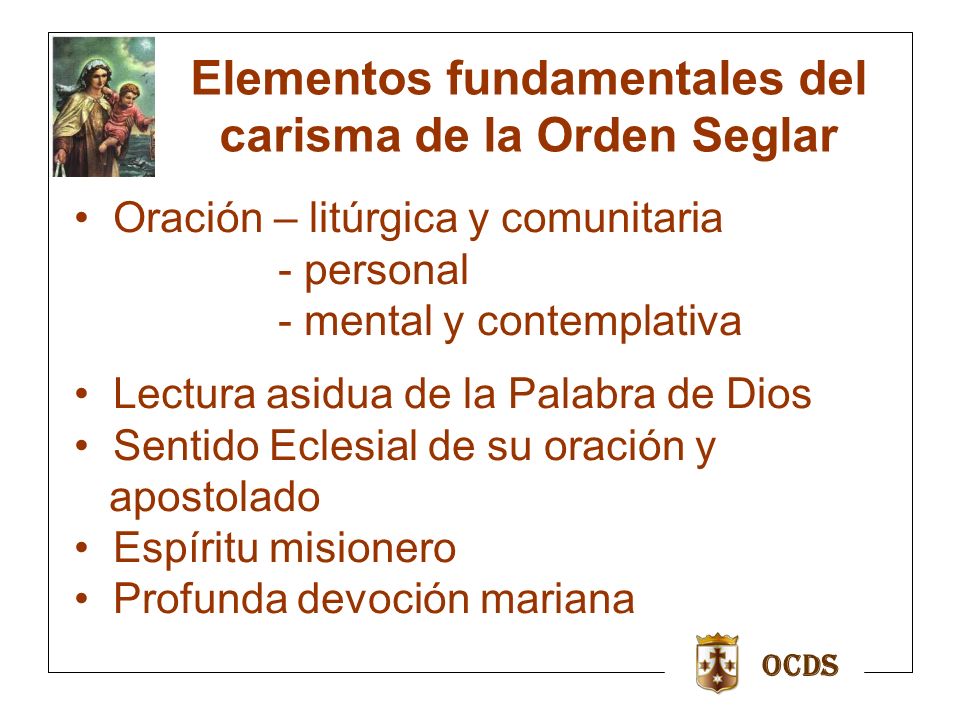 Elementos fundamentales del carisma de la Orden Seglar

• Oración – litúrgica y comunitaria
- personal
- mental y contemplativa

• Lectura asidua de la Palabra de Dios
• Sentido Eclesial de su oración y apostolado
• Espíritu misionero
• Profunda devoción mariana

OCDS